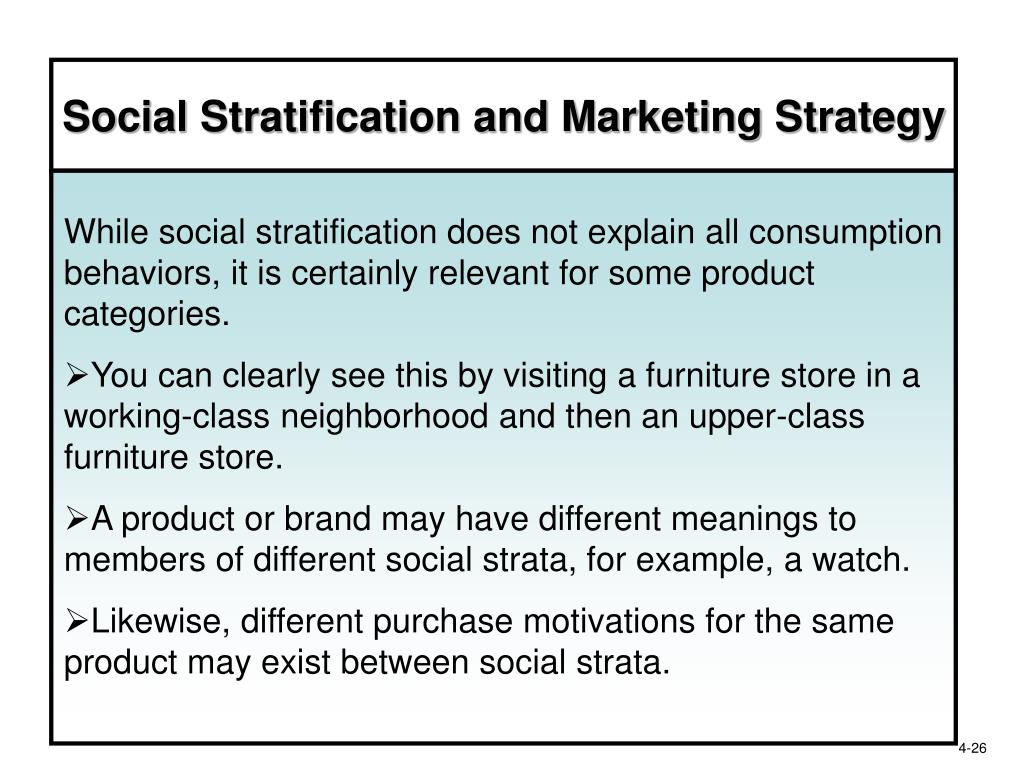 Social Stratification and Marketing Strategy

While social stratification does not explain all consumption behaviors, it is certainly relevant for some product categories.

➢You can clearly see this by visiting a furniture store in a working-class neighborhood and then an upper-class furniture store.

➢A product or brand may have different meanings to members of different social strata, for example, a watch.

➢Likewise, different purchase motivations for the same product may exist between social strata.

4-26